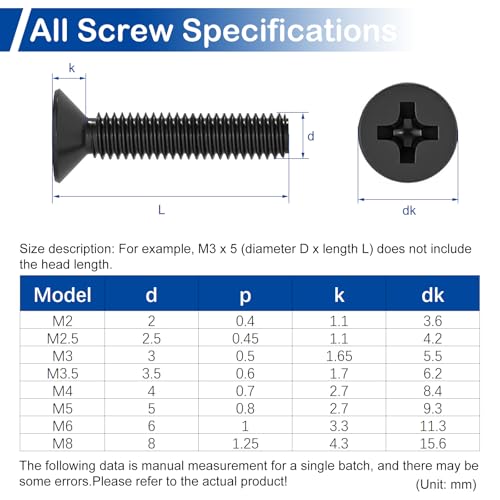 All Screw Specifications

k

d

L

dk

Size description: For example, M3 x 5 (diameter D x length L) does not include the head length.

| Model | d | p | k | dk |
|---|---|---|---|---|
| M2 | 2 | 0.4 | 1.1 | 3.6 |
| M2.5 | 2.5 | 0.45 | 1.1 | 4.2 |
| M3 | 3 | 0.5 | 1.65 | 5.5 |
| M3.5 | 3.5 | 0.6 | 1.7 | 6.2 |
| M4 | 4 | 0.7 | 2.7 | 8.4 |
| M5 | 5 | 0.8 | 2.7 | 9.3 |
| M6 | 6 | 1 | 3.3 | 11.3 |
| M8 | 8 | 1.25 | 4.3 | 15.6 |

The following data is manual measurement for a single batch, and there may be some errors.Please refer to the actual product!

(Unit: mm)